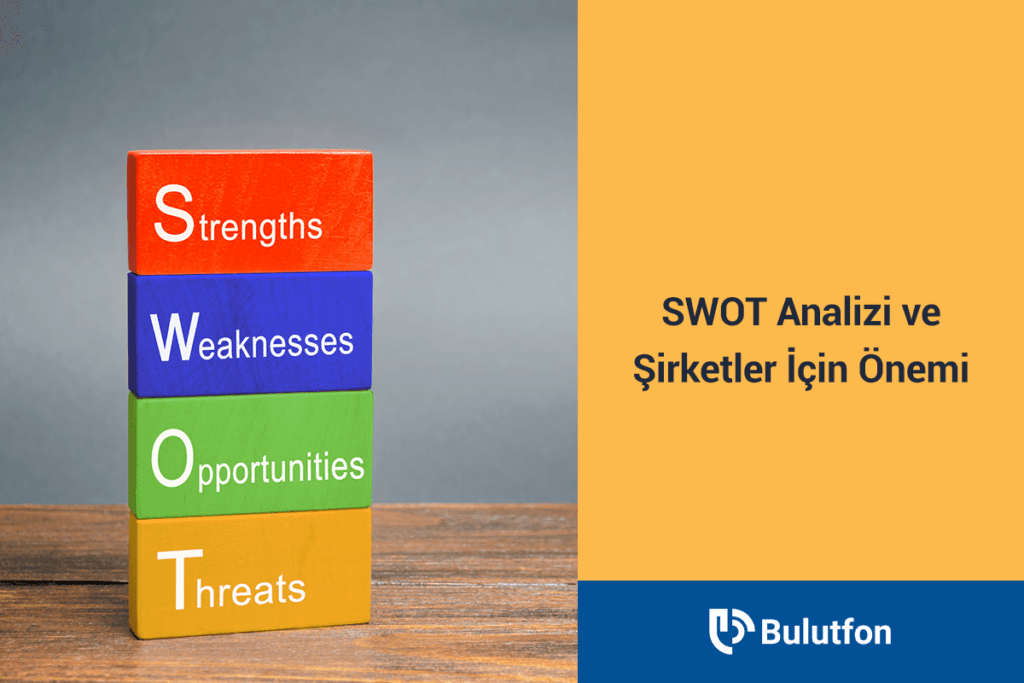 Strengths
Weaknesses
Opportunities
Threats

SWOT Analizi ve Şirketler İçin Önemi

Bulutfon